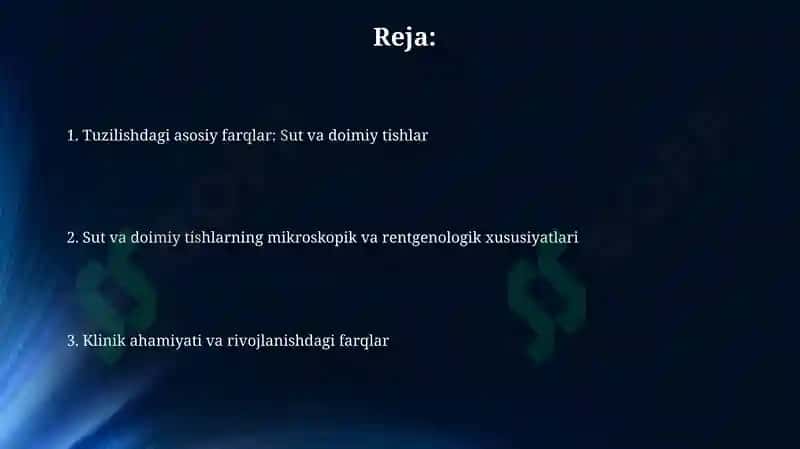 Reja:

1. Tuzilishdagi asosiy farqlar: Sut va doimiy tishlar

2. Sut va doimiy tishlarning mikroskopik va rentgenologik xususiyatlari

3. Klinik ahamiyati va rivojlanishdagi farqlar